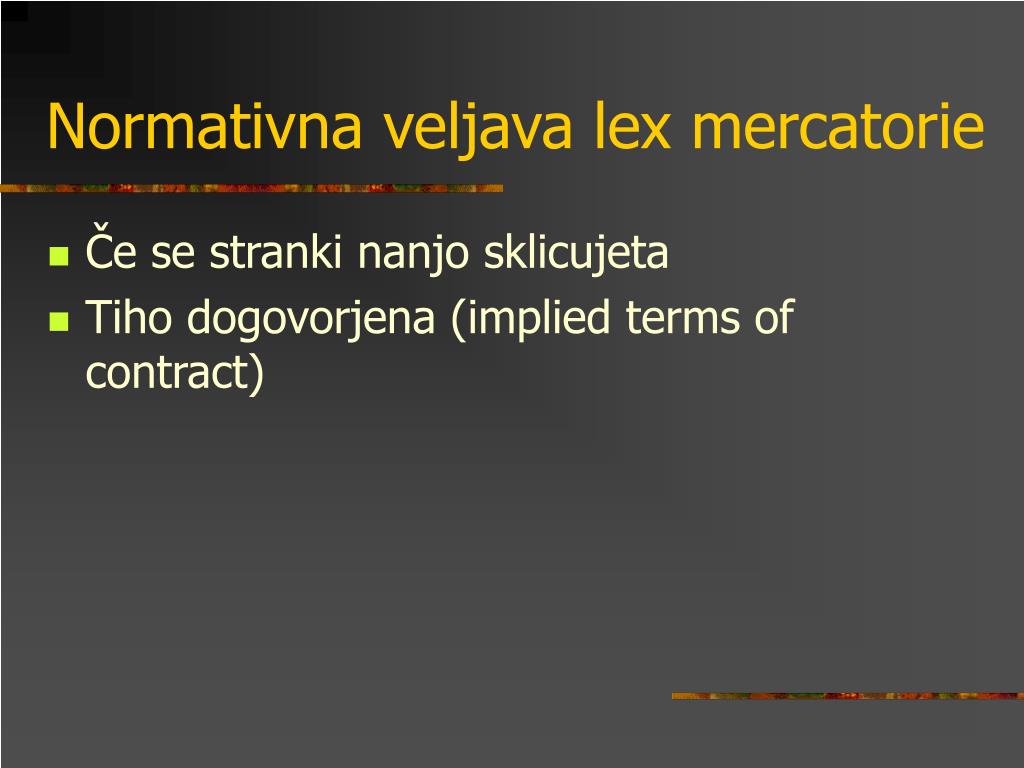 Normativna veljava lex mercatorie

Če se stranki nanjo sklicujeta
Tiho dogovorjena (implied terms of contract)